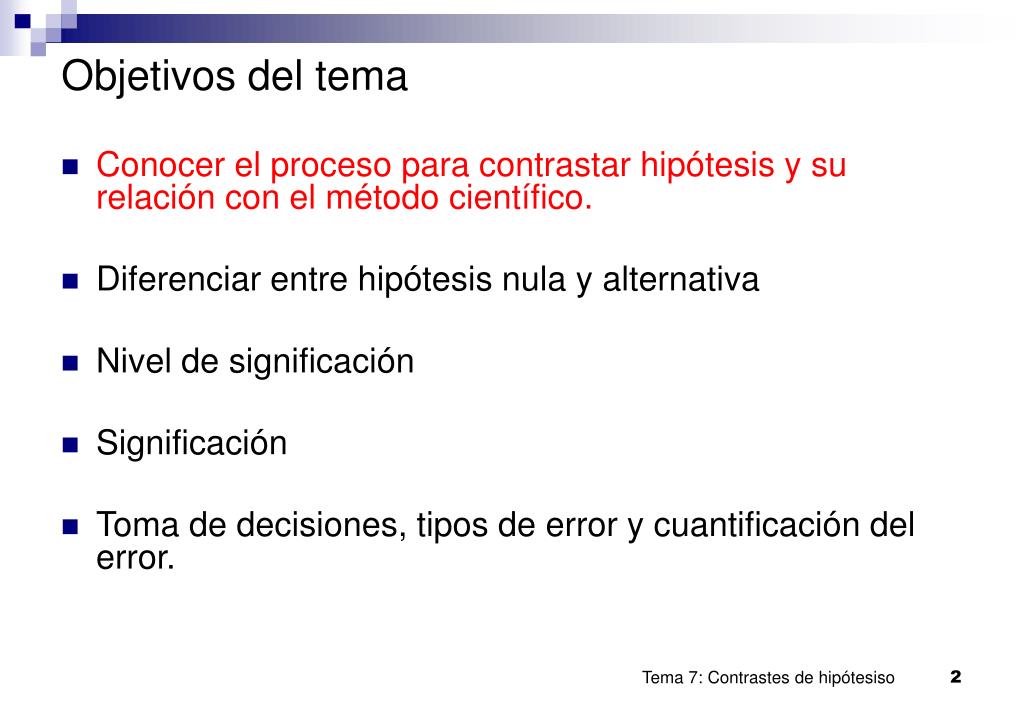 Objetivos del tema

Conocer el proceso para contrastar hipótesis y su relación con el método científico.

Diferenciar entre hipótesis nula y alternativa

Nivel de significación

Significación

Toma de decisiones, tipos de error y cuantificación del error.

Tema 7: Contrastes de hipótesiso 2